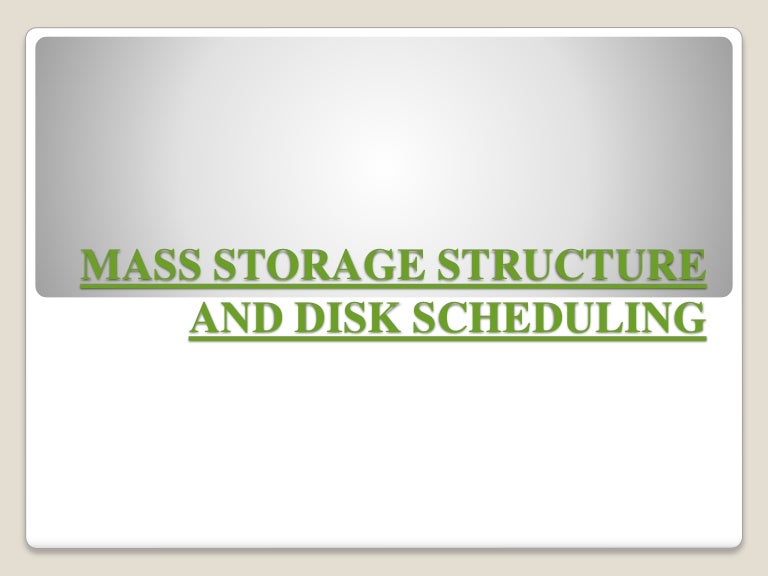 MASS STORAGE STRUCTURE AND DISK SCHEDULING